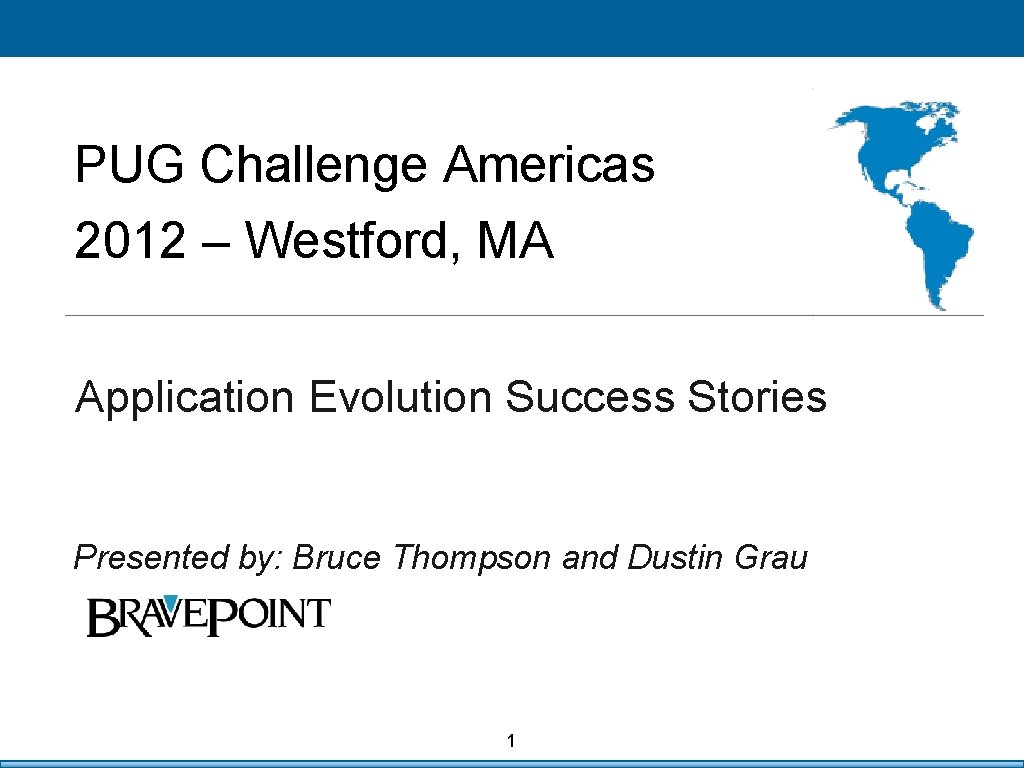 PUG Challenge Americas
2012 – Westford, MA

Application Evolution Success Stories

Presented by: Bruce Thompson and Dustin Grau

BRAVEPOINT

1